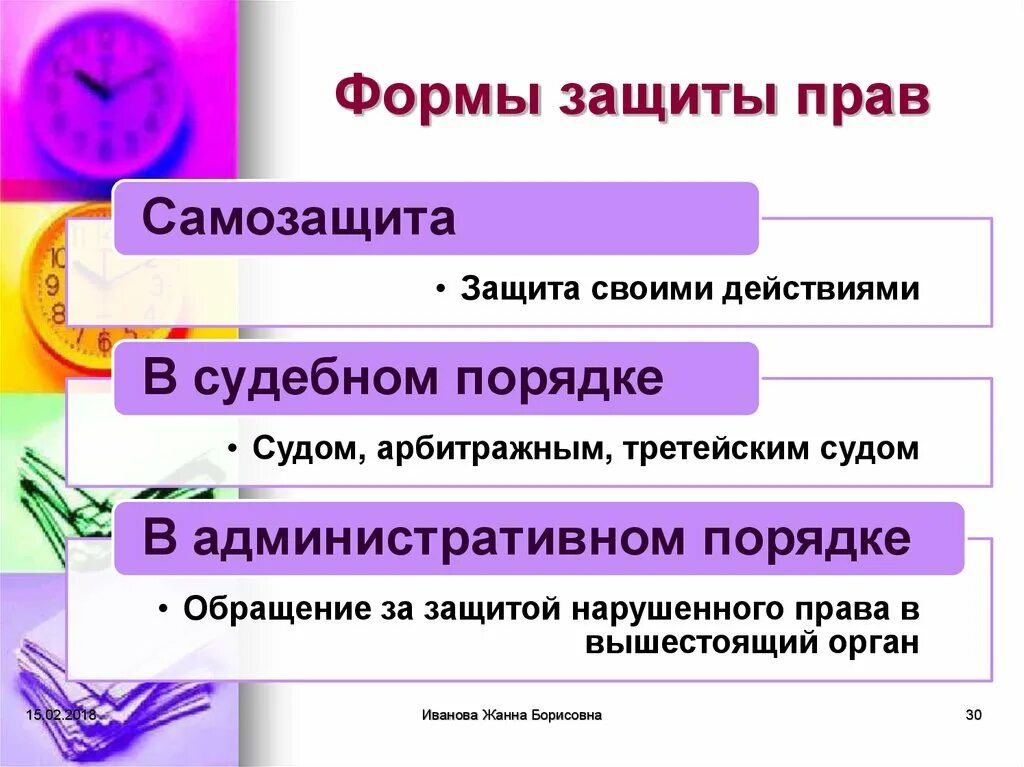 Формы защиты прав

Самозащита

• Защита своими действиями

В судебном порядке

• Судом, арбитражным, третейским судом

В административном порядке

• Обращение за защитой нарушенного права в вышестоящий орган

15.02.2018

Иванова Жанна Борисовна

30